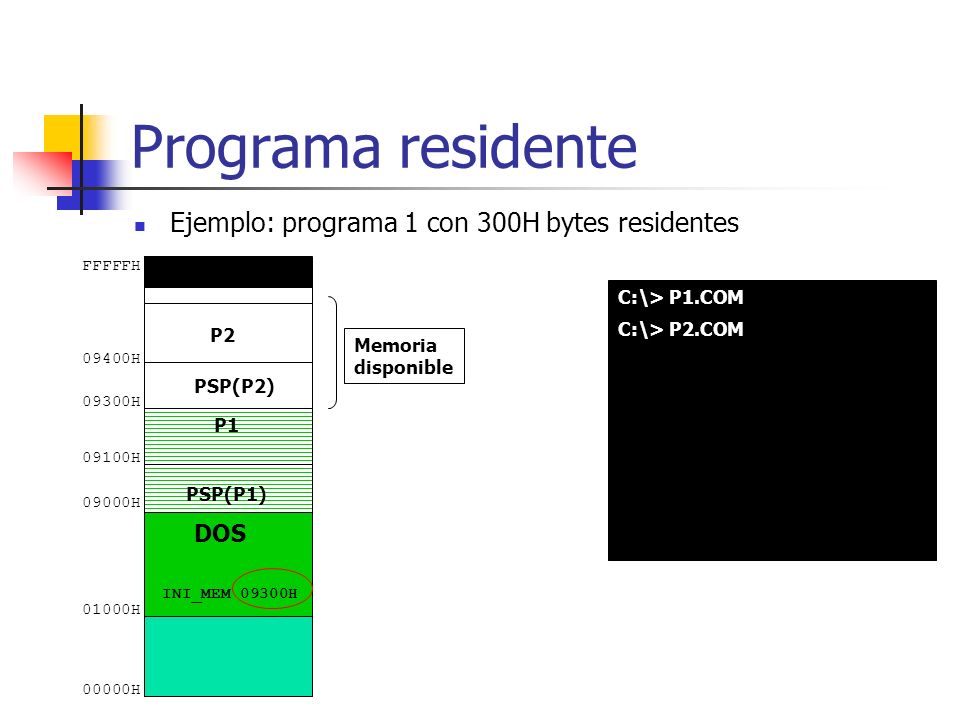 Programa residente

Ejemplo: programa 1 con 300H bytes residentes

FFFFFH

P2

09400H

PSP(P2)

09300H

P1

09100H

PSP(P1)

09000H

DOS

INI_MEM 09300H

01000H

00000H

Memoria disponible

C:\> P1.COM

C:\> P2.COM